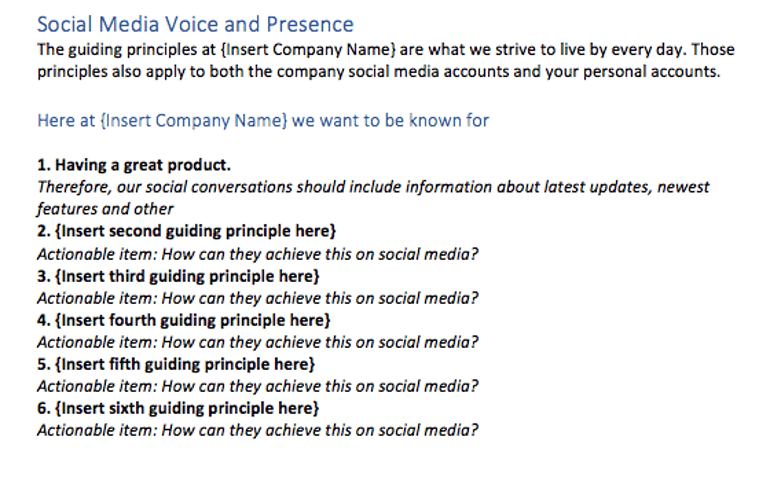 Social Media Voice and Presence
The guiding principles at {Insert Company Name} are what we strive to live by every day. Those principles also apply to both the company social media accounts and your personal accounts.

Here at {Insert Company Name} we want to be known for

1. Having a great product.
Therefore, our social conversations should include information about latest updates, newest features and other
2. {Insert second guiding principle here}
Actionable item: How can they achieve this on social media?
3. {Insert third guiding principle here}
Actionable item: How can they achieve this on social media?
4. {Insert fourth guiding principle here}
Actionable item: How can they achieve this on social media?
5. {Insert fifth guiding principle here}
Actionable item: How can they achieve this on social media?
6. {Insert sixth guiding principle here}
Actionable item: How can they achieve this on social media?